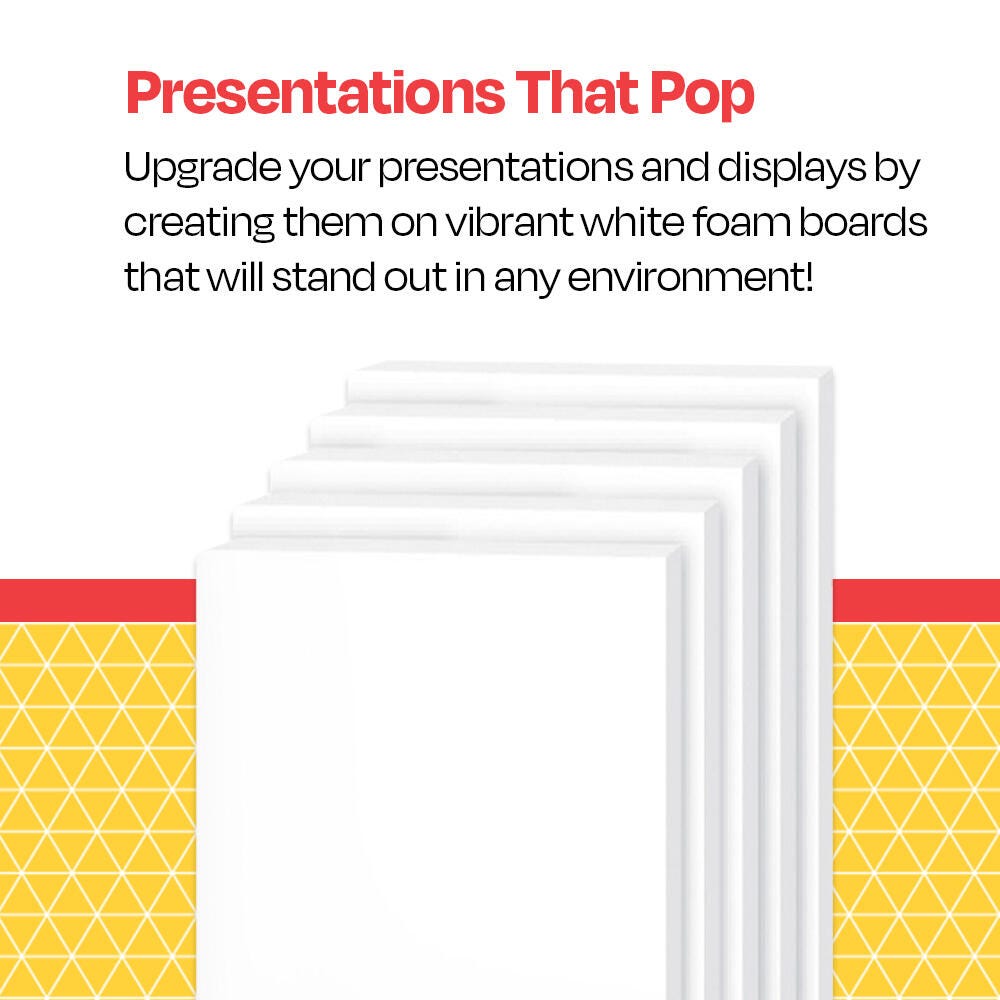 Presentations That Pop

Upgrade your presentations and displays by creating them on vibrant white foam boards that will stand out in any environment!